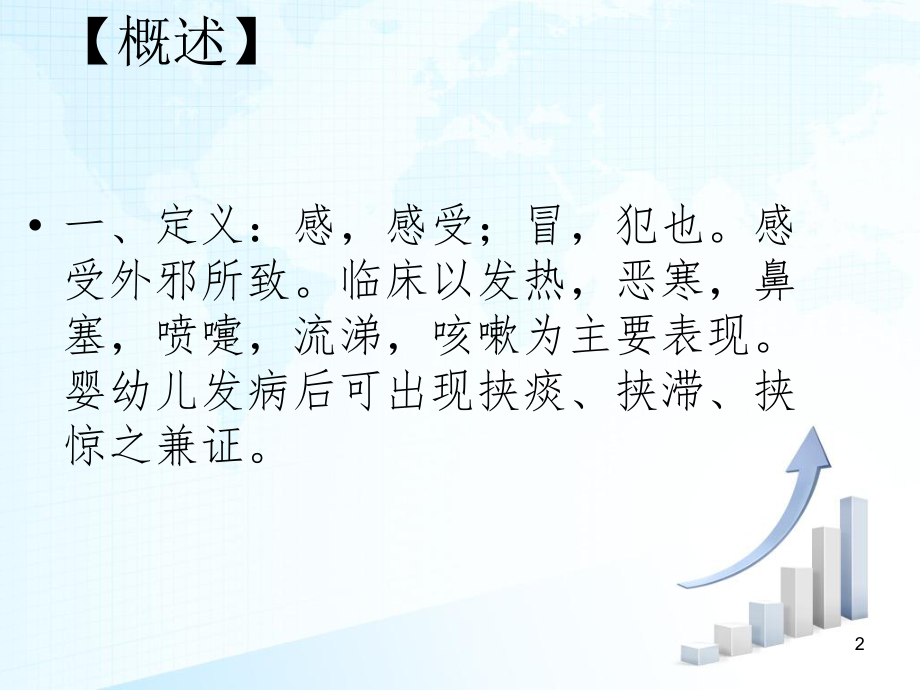 【概述】

• 一、定义：感，感受；冒，犯也。感受外邪所致。临床以发热，恶寒，鼻塞，喷嚏，流涕，咳嗽为主要表现。婴幼儿发病后可出现挟痰、挟滞、挟惊之兼证。

2